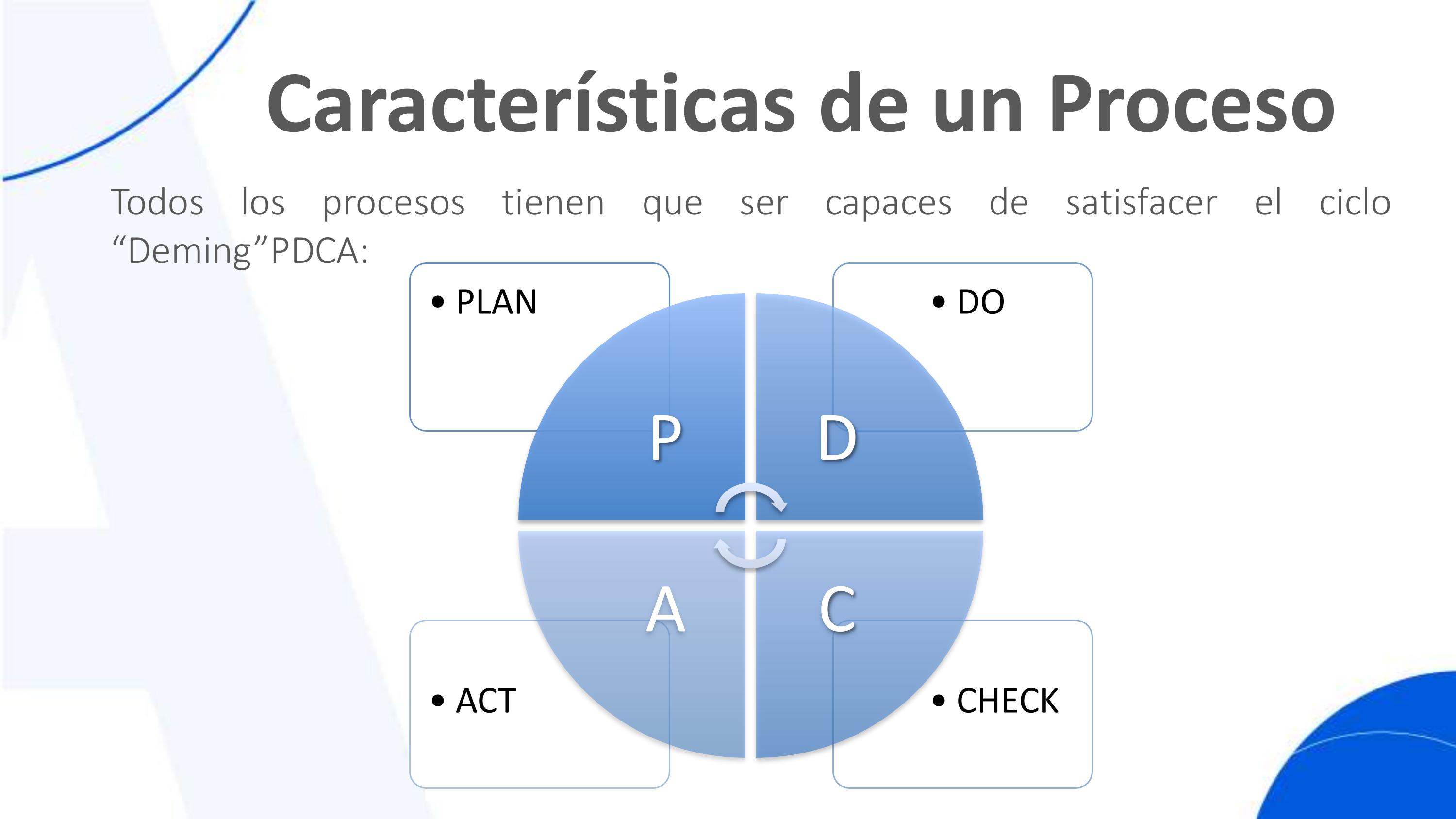 Características de un Proceso

Todos los procesos tienen que ser capaces de satisfacer el ciclo “Deming”PDCA:

• PLAN

• DO

P

D

A

C

• ACT

• CHECK